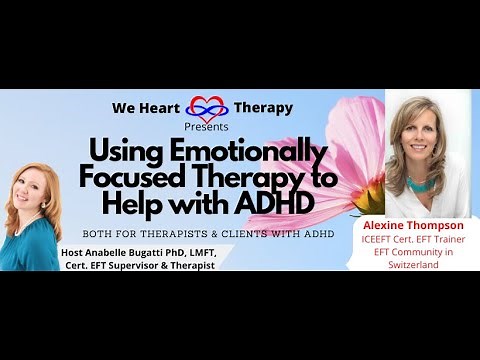 We Heart Therapy
Presents

Using Emotionally Focused Therapy to Help with ADHD

BOTH FOR THERAPISTS & CLIENTS WITH ADHD

Host Anabelle Bugatti PhD, LMFT, Cert. EFT Supervisor & Therapist

Alexine Thompson
ICEEFT Cert. EFT Trainer
EFT Community in Switzerland